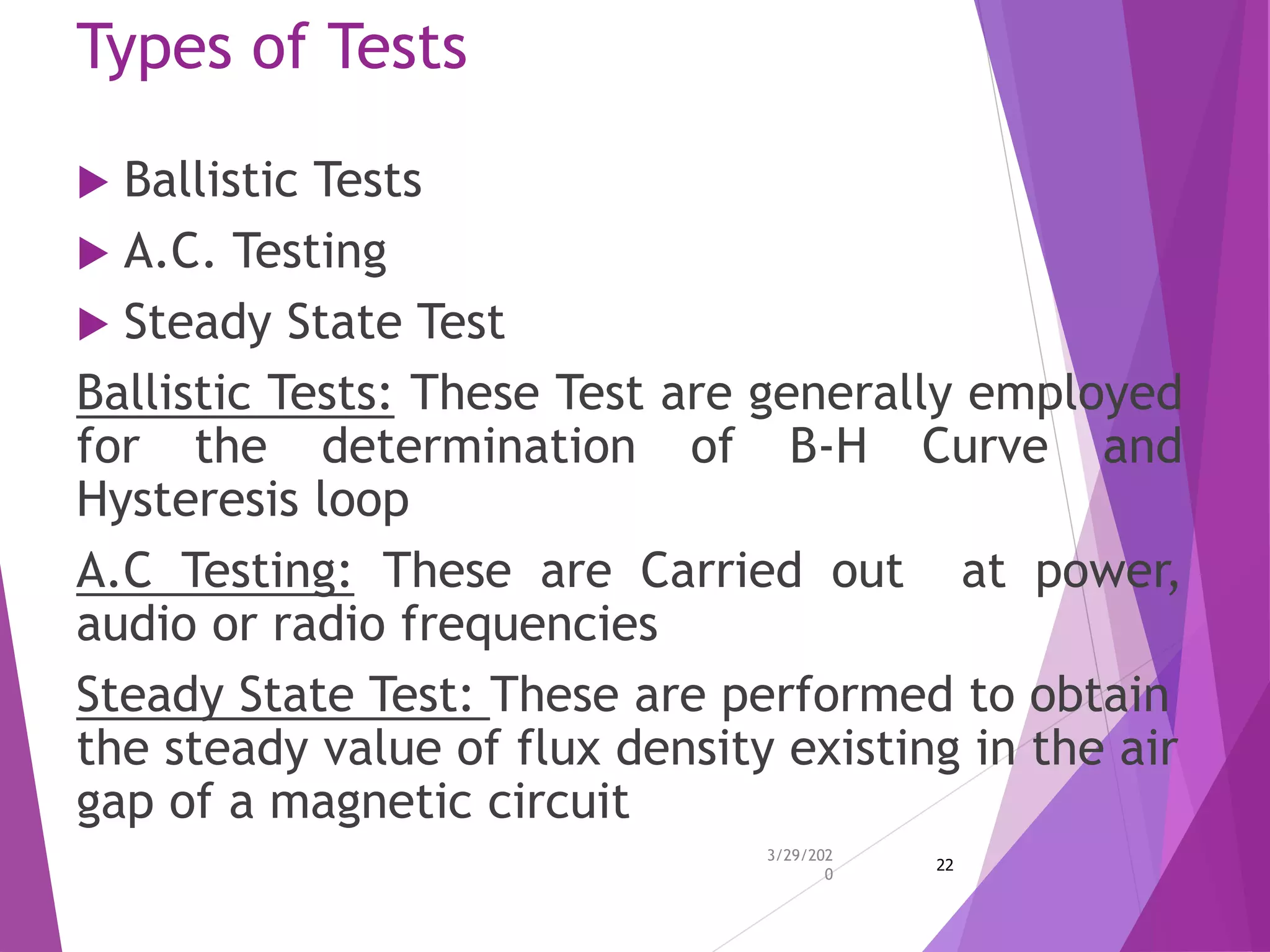 Types of Tests

Ballistic Tests

A.C. Testing

Steady State Test

Ballistic Tests: These Test are generally employed for the determination of B-H Curve and Hysteresis loop

A.C Testing: These are Carried out at power, audio or radio frequencies

Steady State Test: These are performed to obtain the steady value of flux density existing in the air gap of a magnetic circuit

3/29/2020

22